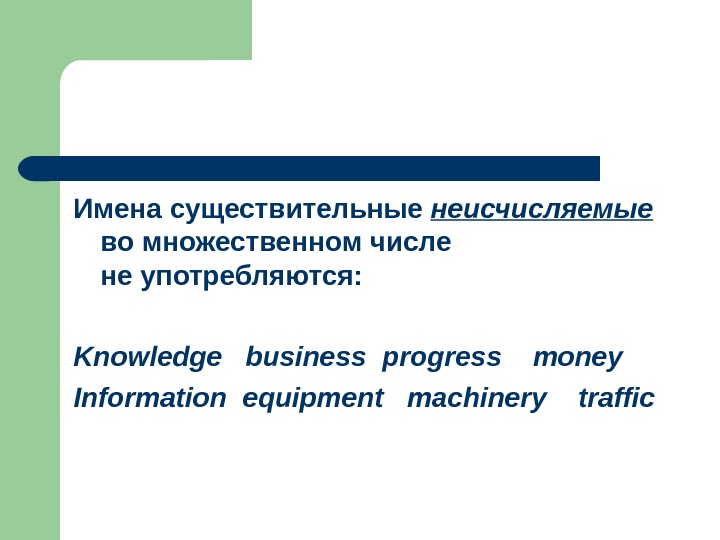 Имена существительные неисчисляемые во множественном числе не употребляются:

Knowledge business progress money
Information equipment machinery traffic